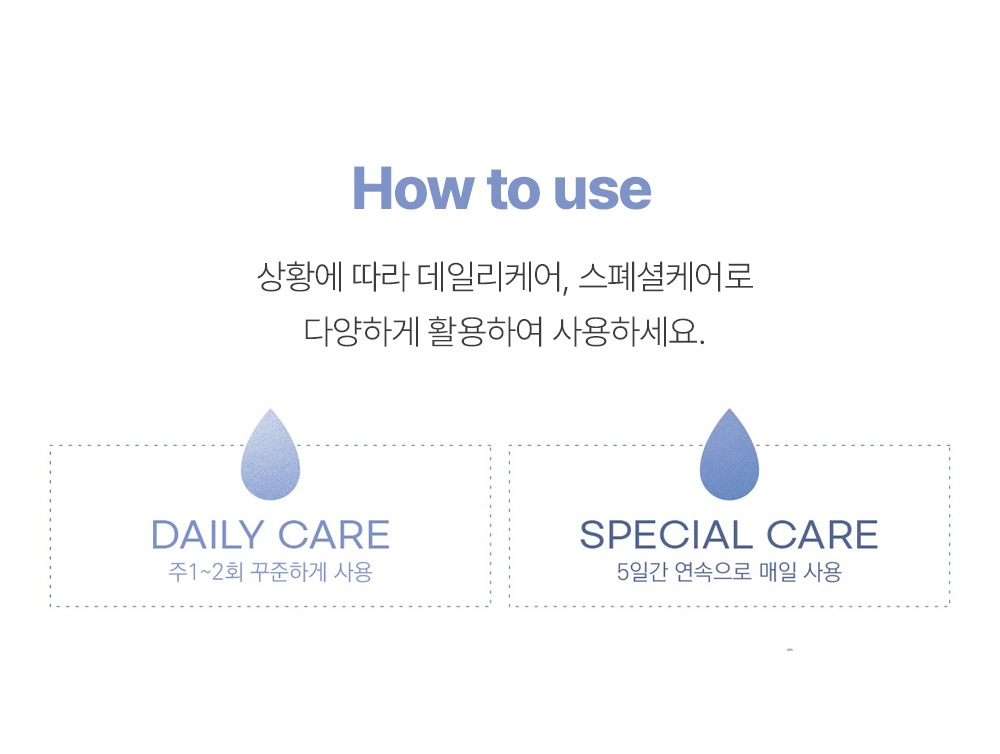 How to use

상황에 따라 데일리케어, 스페셜케어로 다양하게 활용하여 사용하세요.

DAILY CARE
주1~2회 꾸준하게 사용

SPECIAL CARE
5일간 연속으로 매일 사용